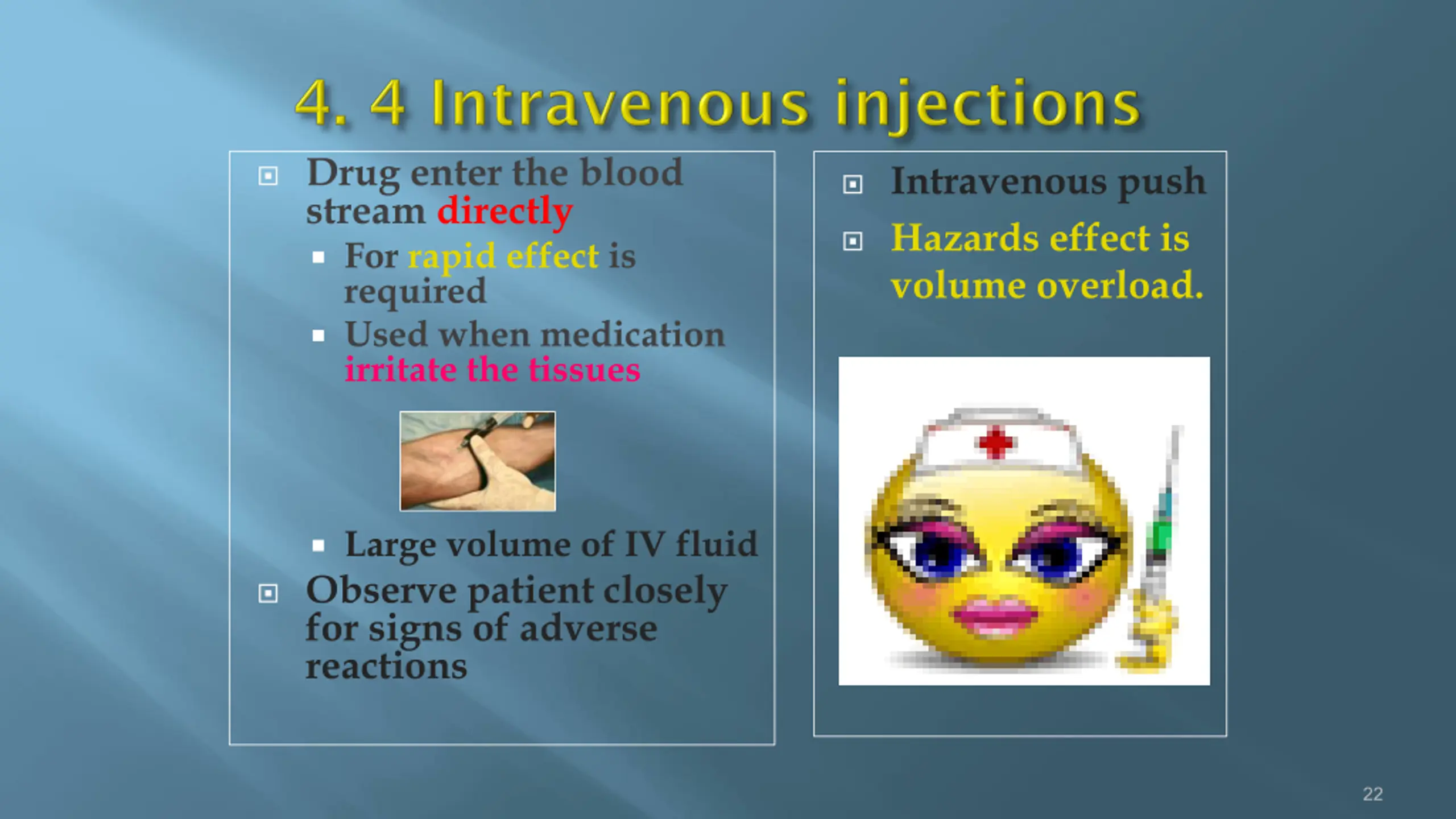 4. 4 Intravenous injections

Drug enter the blood stream directly

For rapid effect is required

Used when medication irritate the tissues

Large volume of IV fluid

Observe patient closely for signs of adverse reactions

Intravenous push

Hazards effect is volume overload.

22